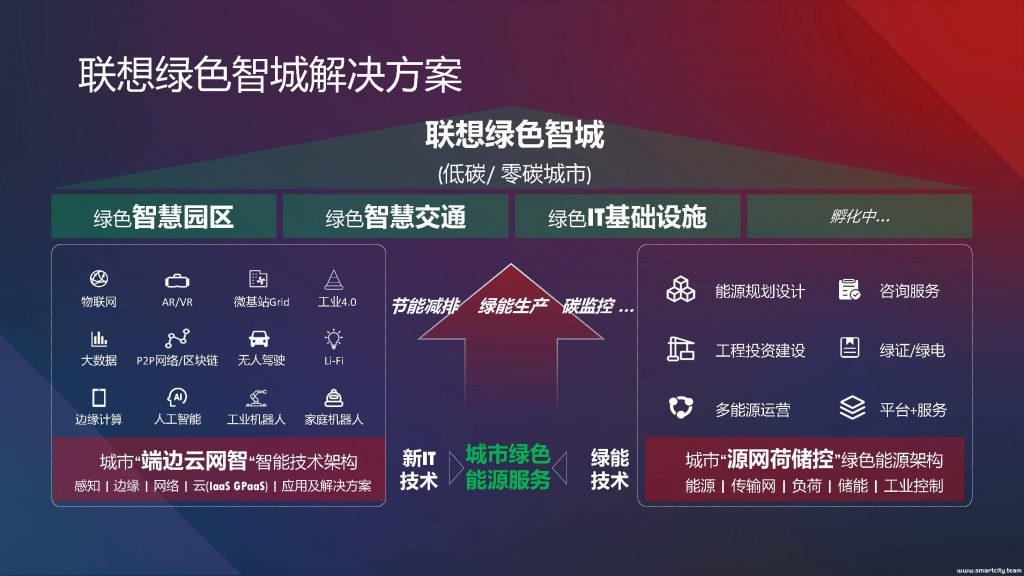 联想绿色智城解决方案

联想绿色智城
(低碳/ 零碳城市)

绿色智慧园区
绿色智慧交通
绿色IT基础设施
孵化中...

物联网
AR/VR
微基站Grid
工业4.0
大数据
P2P网络/区块链
无人驾驶
Li-Fi
边缘计算
人工智能
工业机器人
家庭机器人

城市“端边云网智“智能技术架构
感知 | 边缘 | 网络 | 云(IaaS GPaaS) | 应用及解决方案

节能减排 绿能生产 碳监控 ...

新IT技术
城市绿色能源服务
绿能技术

能源规划设计
咨询服务
工程投资建设
绿证/绿电
多能源运营
平台+服务

城市“源网荷储控”绿色能源架构
能源 | 传输网 | 负荷 | 储能 | 工业控制

www.smartcity.team